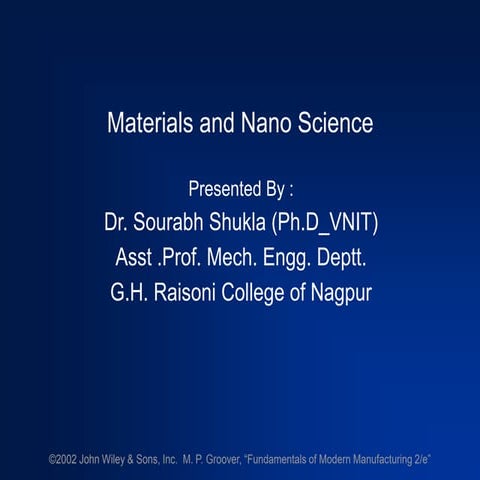 Materials and Nano Science

Presented By :
Dr. Sourabh Shukla (Ph.D_VNIT)
Asst .Prof. Mech. Engg. Deptt.
G.H. Raisoni College of Nagpur

©2002 John Wiley & Sons, Inc. M. P. Groover, "Fundamentals of Modern Manufacturing 2/e"